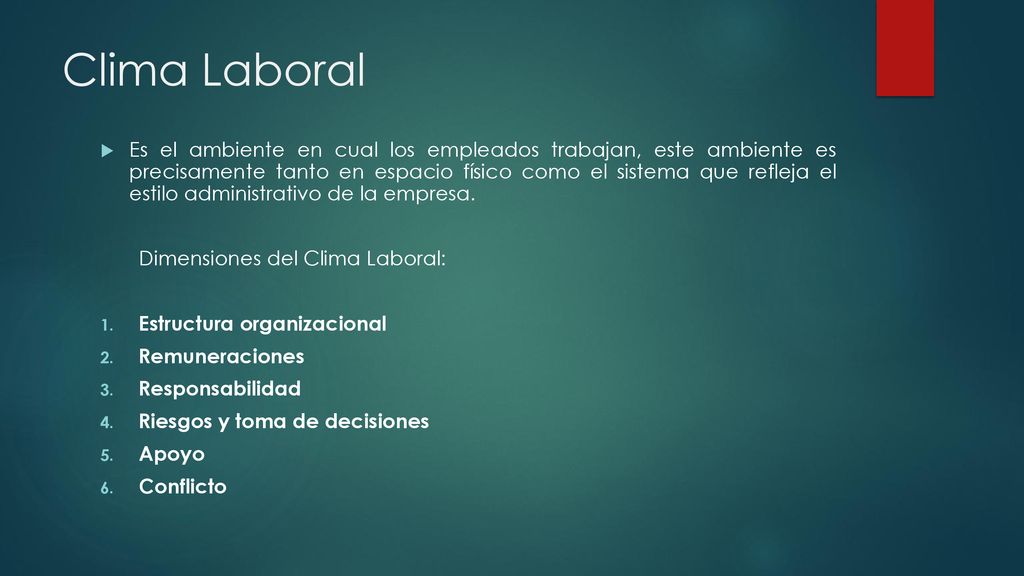 Clima Laboral

Es el ambiente en cual los empleados trabajan, este ambiente es precisamente tanto en espacio físico como el sistema que refleja el estilo administrativo de la empresa.

Dimensiones del Clima Laboral:

1. Estructura organizacional
2. Remuneraciones
3. Responsabilidad
4. Riesgos y toma de decisiones
5. Apoyo
6. Conflicto